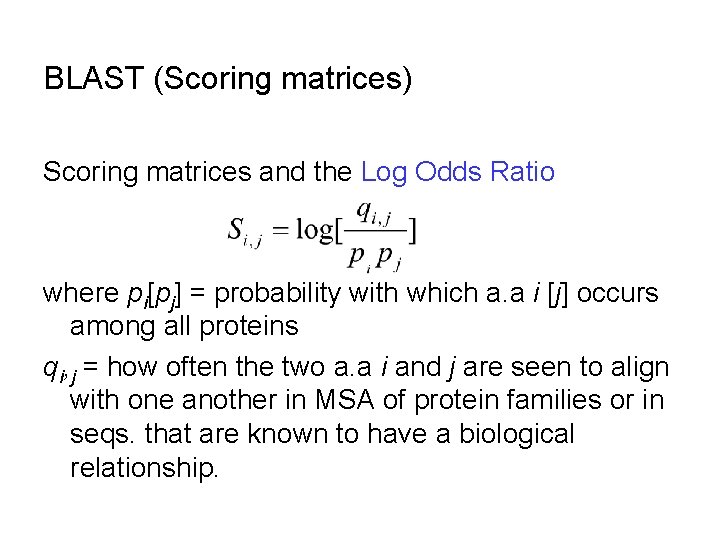 BLAST (Scoring matrices)

Scoring matrices and the Log Odds Ratio

$S_{i,j} = \log[\frac{q_{i,j}}{p_i p_j}]$

where $p_i[p_j]$ = probability with which a.a $i$ [$j$] occurs among all proteins

$q_{i,j}$ = how often the two a.a $i$ and $j$ are seen to align with one another in MSA of protein families or in seqs. that are known to have a biological relationship.